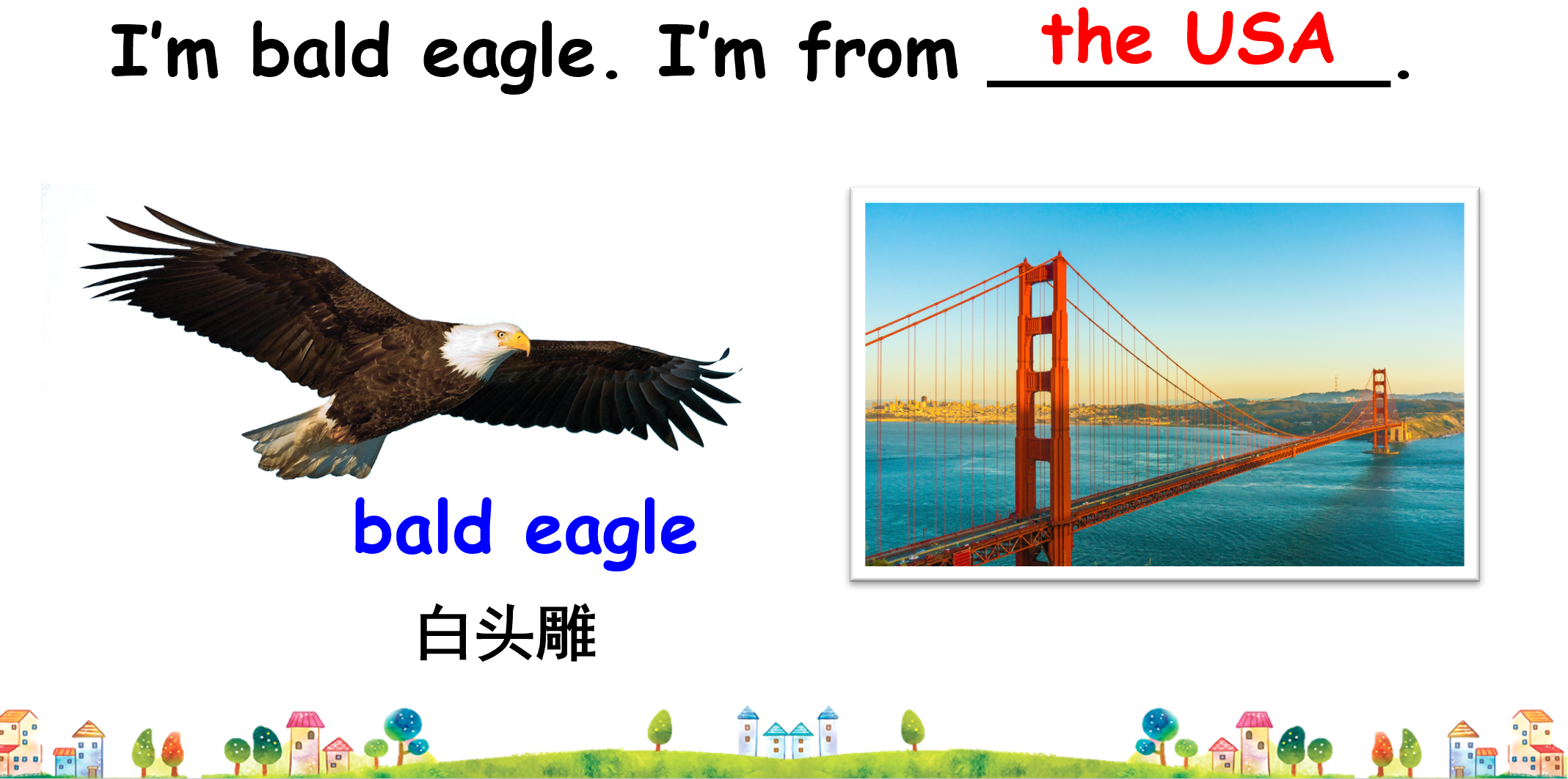 I'm bald eagle. I'm from the USA.

bald eagle

白头雕